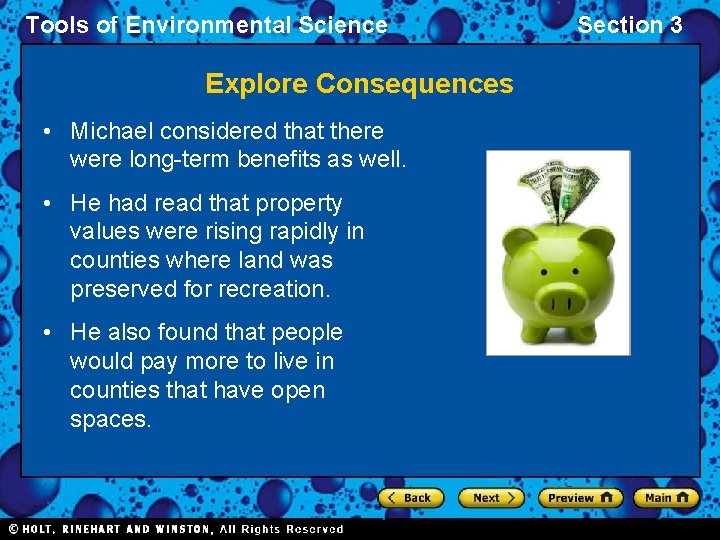 Tools of Environmental Science

Section 3

Explore Consequences

• Michael considered that there were long-term benefits as well.

• He had read that property values were rising rapidly in counties where land was preserved for recreation.

• He also found that people would pay more to live in counties that have open spaces.

Back

Next

Preview

Main

© HOLT, RINEHART AND WINSTON, All Rights Reserved